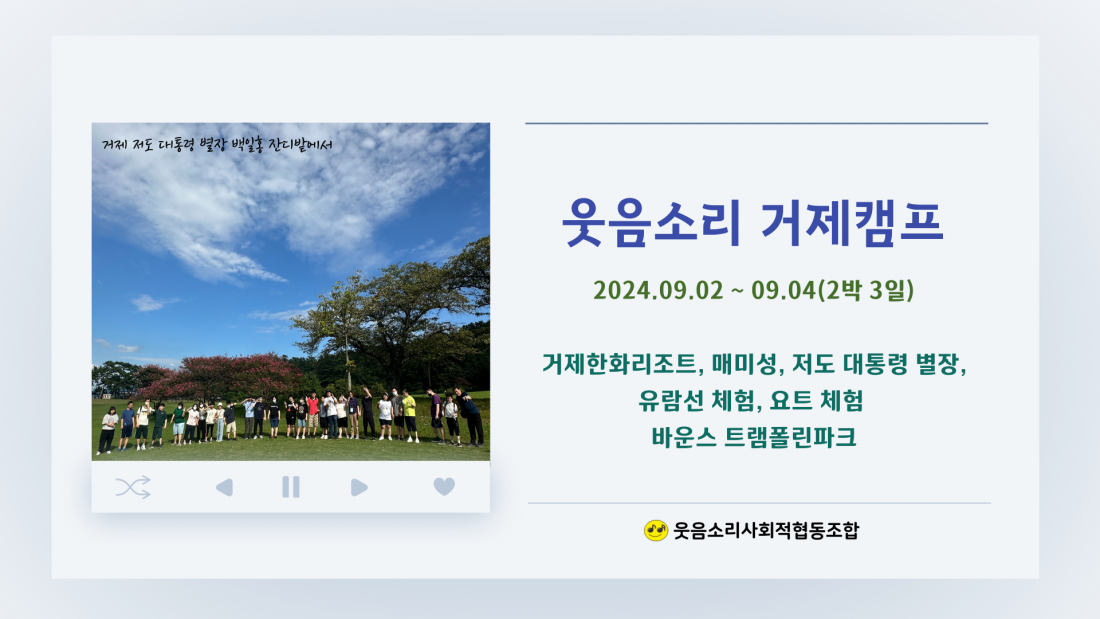 거제 저도 대통령 별장 백일홍 잔디밭에서

웃음소리 거제캠프

2024.09.02 ~ 09.04(2박 3일)

거제한화리조트, 매미성, 저도 대통령 별장, 유람선 체험, 요트 체험 바운스 트램폴린파크

웃음소리사회적협동조합